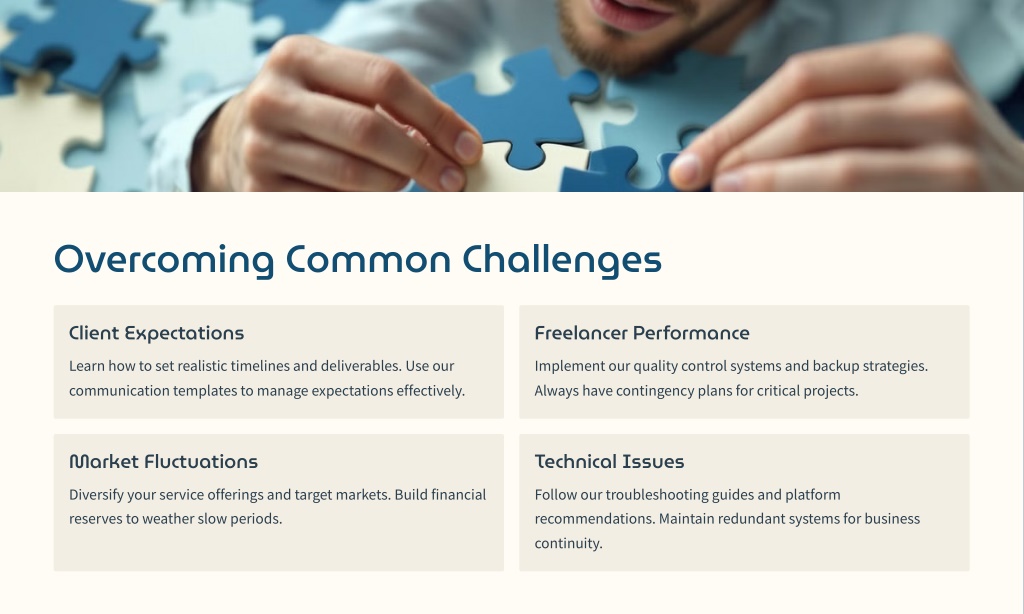 Overcoming Common Challenges

Client Expectations

Learn how to set realistic timelines and deliverables. Use our communication templates to manage expectations effectively.

Freelancer Performance

Implement our quality control systems and backup strategies. Always have contingency plans for critical projects.

Market Fluctuations

Diversify your service offerings and target markets. Build financial reserves to weather slow periods.

Technical Issues

Follow our troubleshooting guides and platform recommendations. Maintain redundant systems for business continuity.